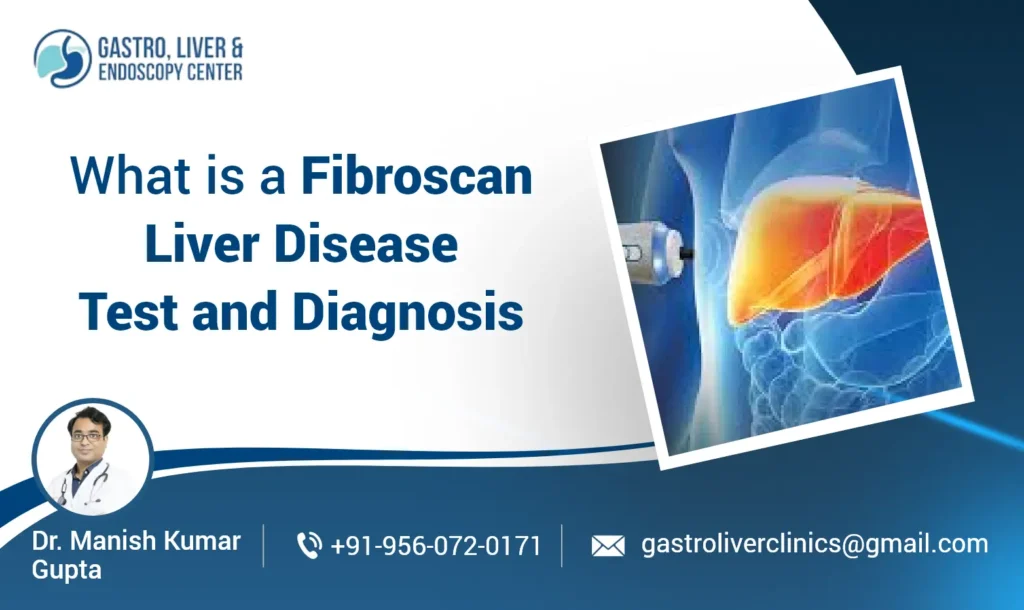 GASTRO, LIVER & ENDOSCOPY CENTER

What is a Fibroscan Liver Disease Test and Diagnosis

Dr. Manish Kumar Gupta

+91-956-072-0171

gastroliverclinics@gmail.com